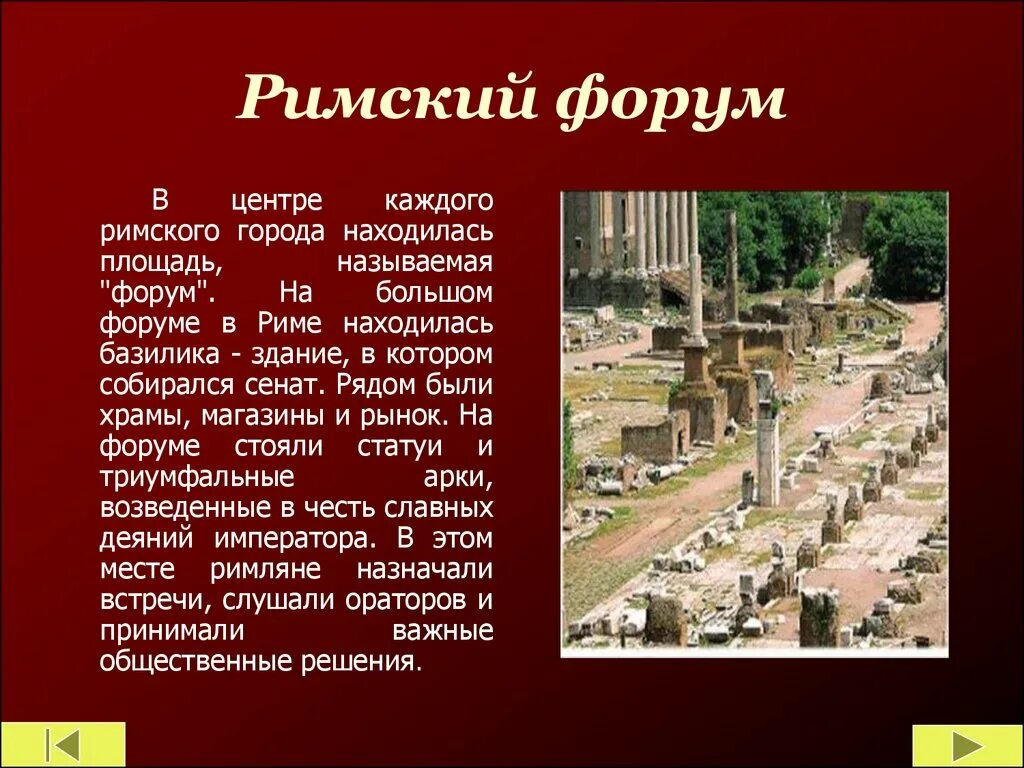 Римский форум

В центре каждого римского города находилась площадь, называемая "форум". На большом форуме в Риме находилась базилика - здание, в котором собирался сенат. Рядом были храмы, магазины и рынок. На форуме стояли статуи и триумфальные арки, возведенные в честь славных деяний императора. В этом месте римляне назначали встречи, слушали ораторов и принимали важные общественные решения.